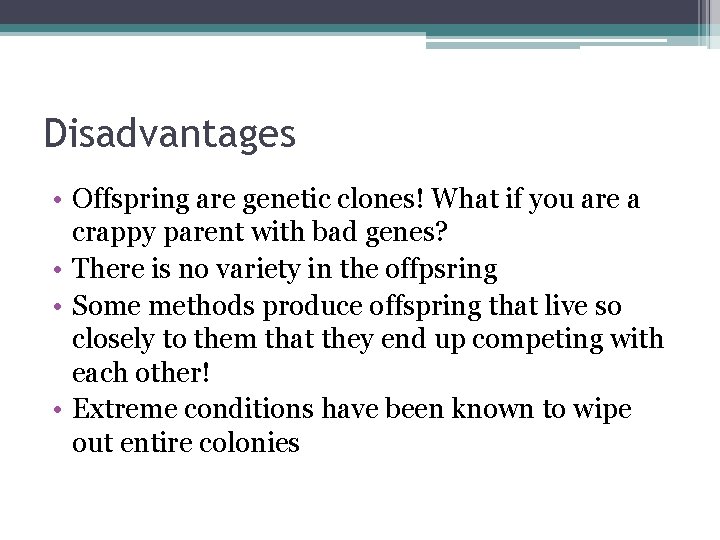 Disadvantages

• Offspring are genetic clones! What if you are a crappy parent with bad genes?
• There is no variety in the offpsring
• Some methods produce offspring that live so closely to them that they end up competing with each other!
• Extreme conditions have been known to wipe out entire colonies